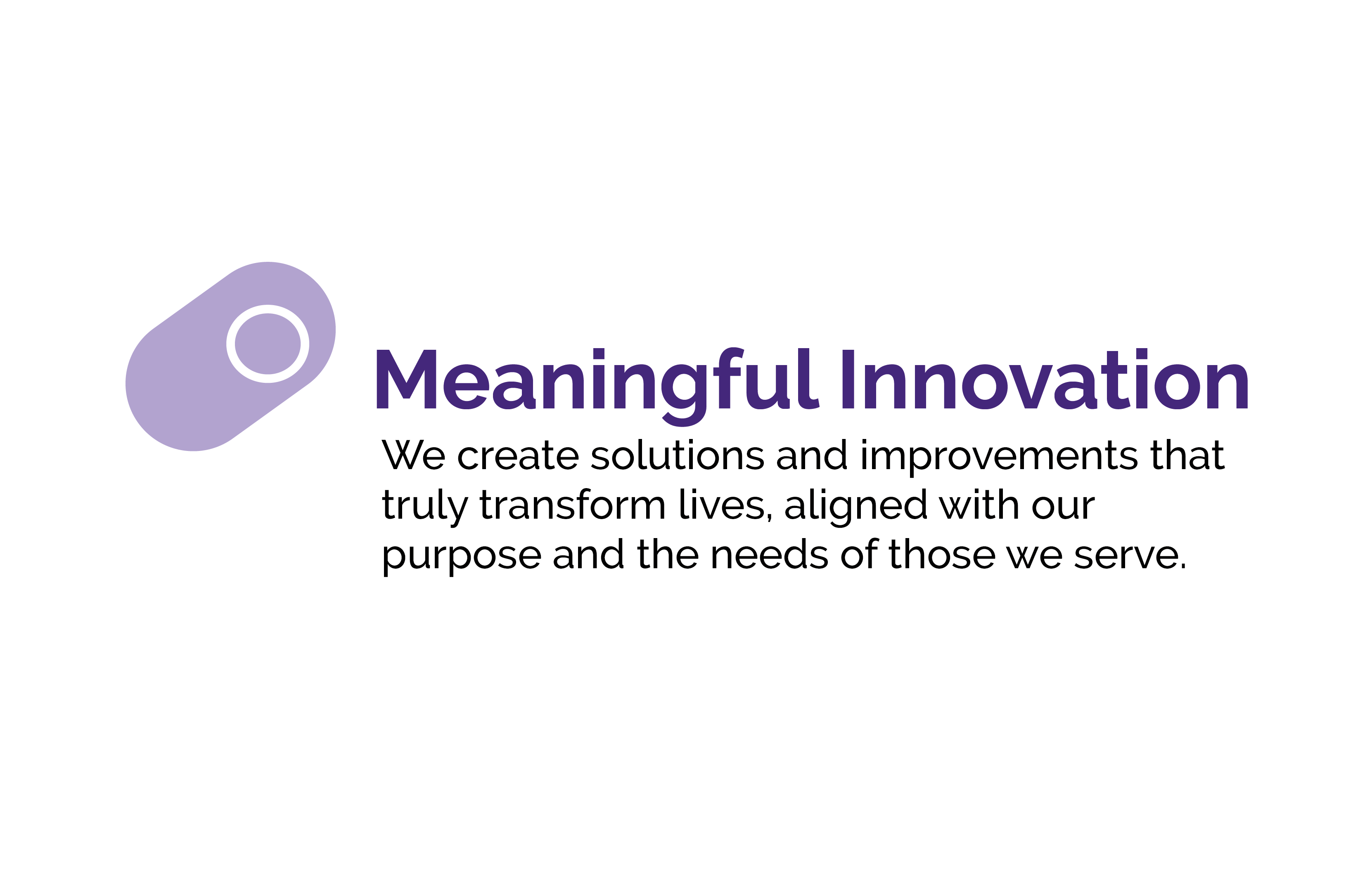 Meaningful Innovation

We create solutions and improvements that truly transform lives, aligned with our purpose and the needs of those we serve.